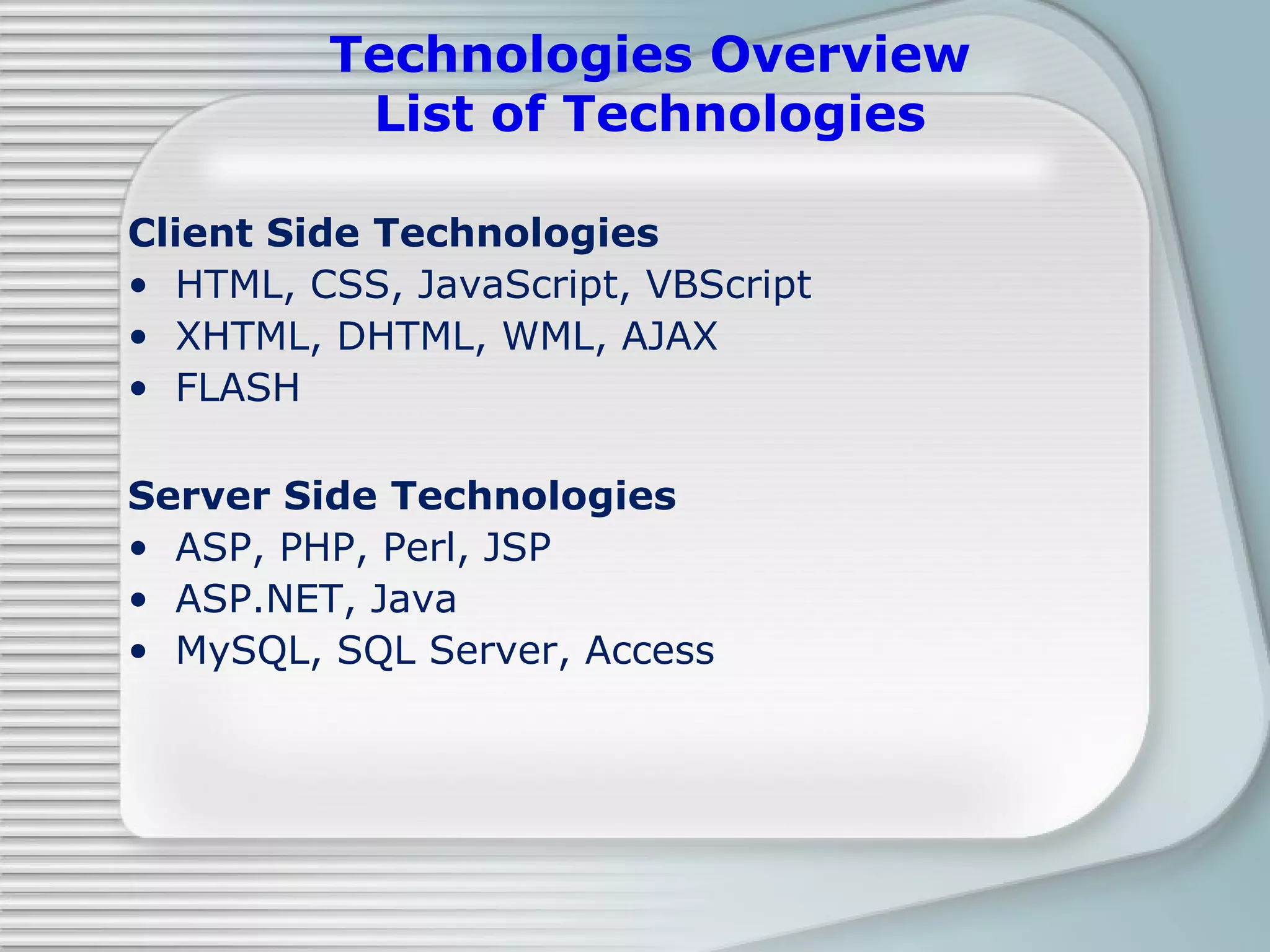 Technologies Overview
List of Technologies

Client Side Technologies
• HTML, CSS, JavaScript, VBScript
• XHTML, DHTML, WML, AJAX
• FLASH

Server Side Technologies
• ASP, PHP, Perl, JSP
• ASP.NET, Java
• MySQL, SQL Server, Access